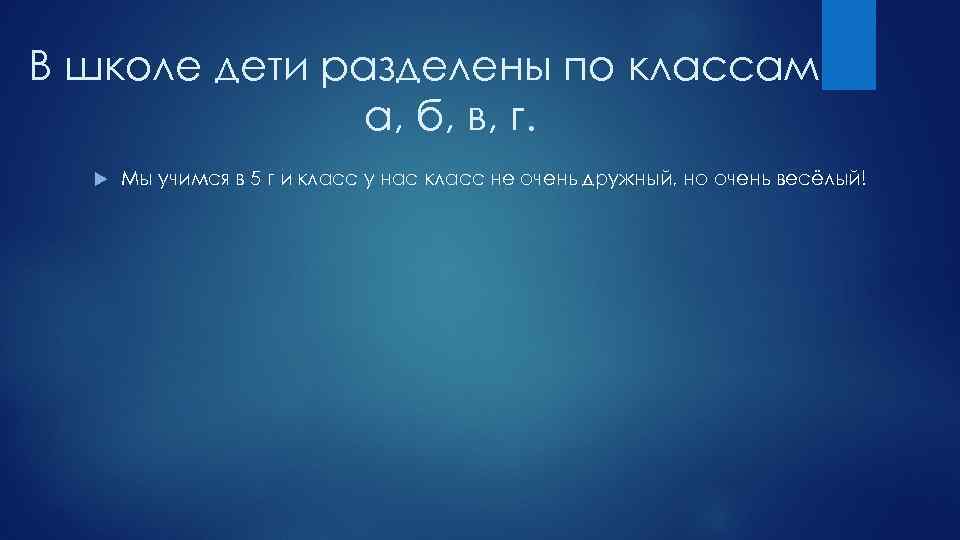 В школе дети разделены по классам а, б, в, г.

Мы учимся в 5 г и класс у нас класс не очень дружный, но очень весёлый!